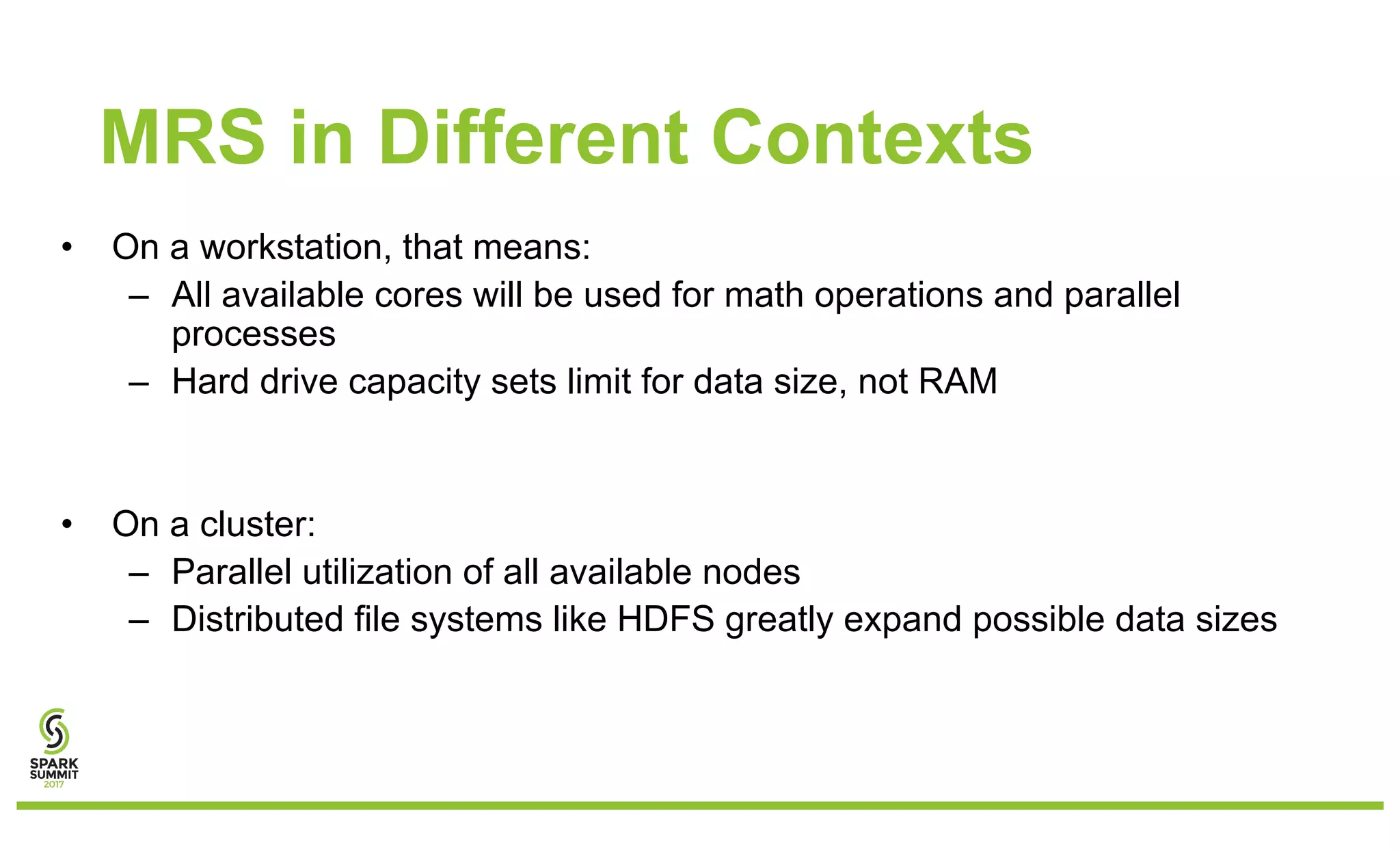 MRS in Different Contexts

• On a workstation, that means:
  – All available cores will be used for math operations and parallel processes
  – Hard drive capacity sets limit for data size, not RAM

• On a cluster:
  – Parallel utilization of all available nodes
  – Distributed file systems like HDFS greatly expand possible data sizes

SPARK SUMMIT 2017